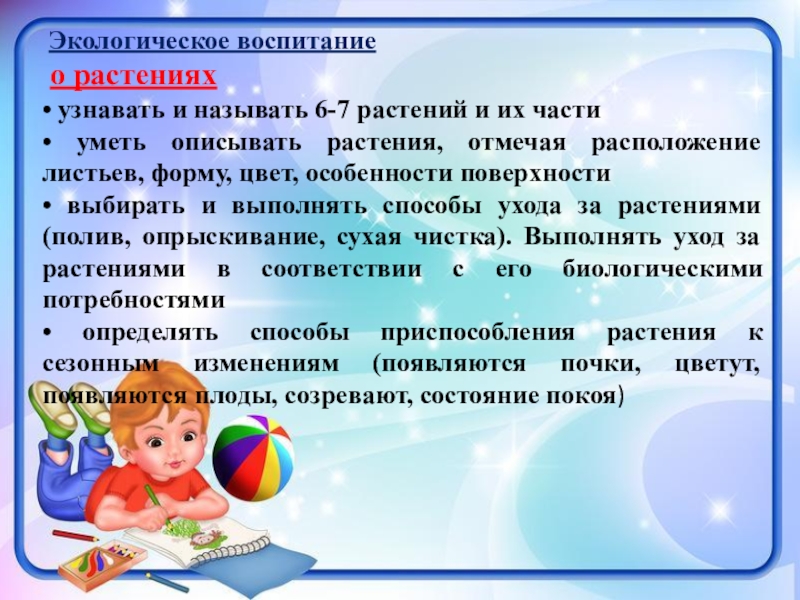 Экологическое воспитание

о растениях

• узнавать и называть 6-7 растений и их части

• уметь описывать растения, отмечая расположение листьев, форму, цвет, особенности поверхности

• выбирать и выполнять способы ухода за растениями (полив, опрыскивание, сухая чистка). Выполнять уход за растениями в соответствии с его биологическими потребностями

• определять способы приспособления растения к сезонным изменениям (появляются почки, цветут, появляются плоды, созревают, состояние покоя)